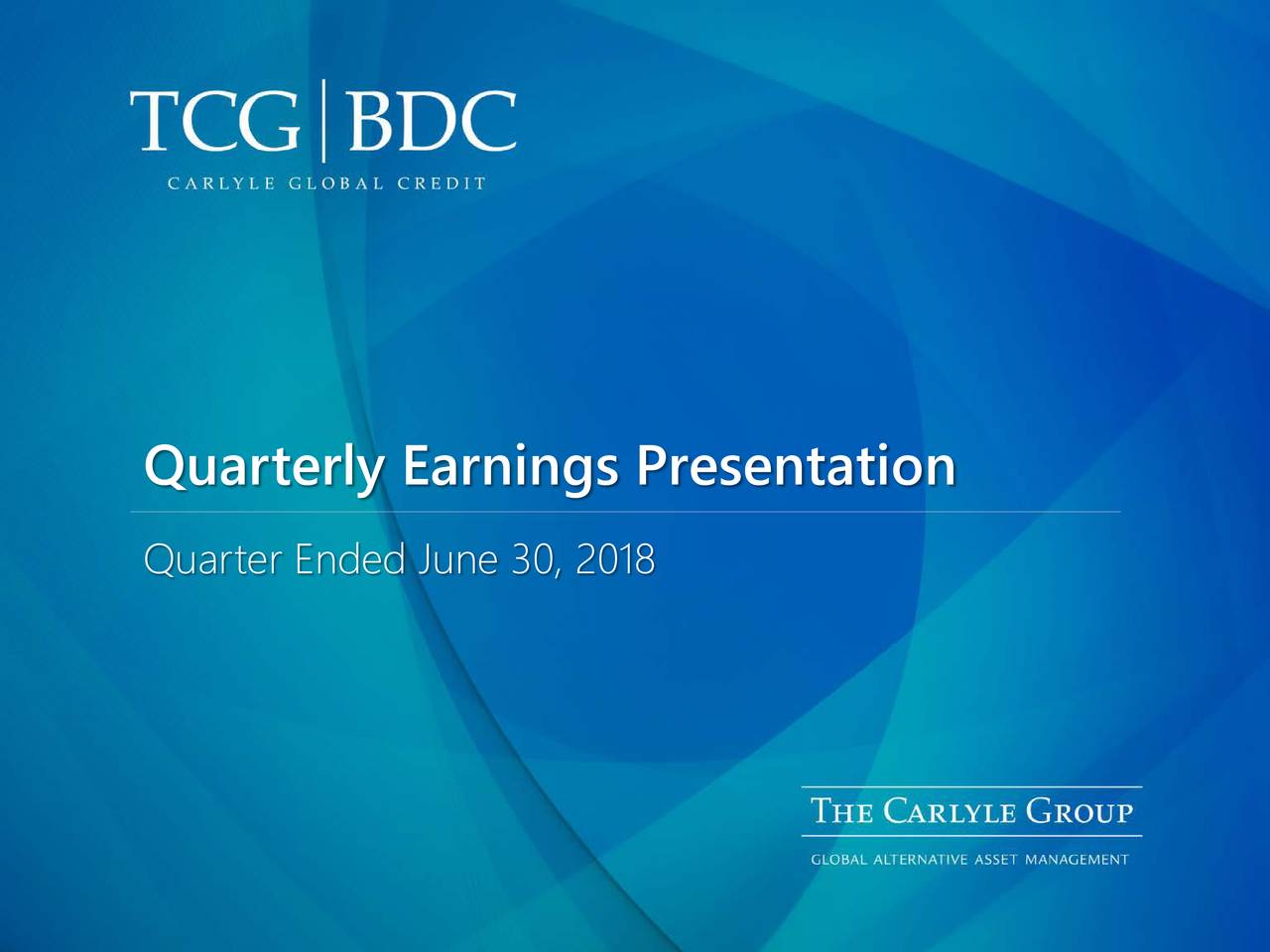 TCG | BDC
CARLYLE GLOBAL CREDIT

Quarterly Earnings Presentation

Quarter Ended June 30, 2018

THE CARLYLE GROUP
GLOBAL ALTERNATIVE ASSET MANAGEMENT